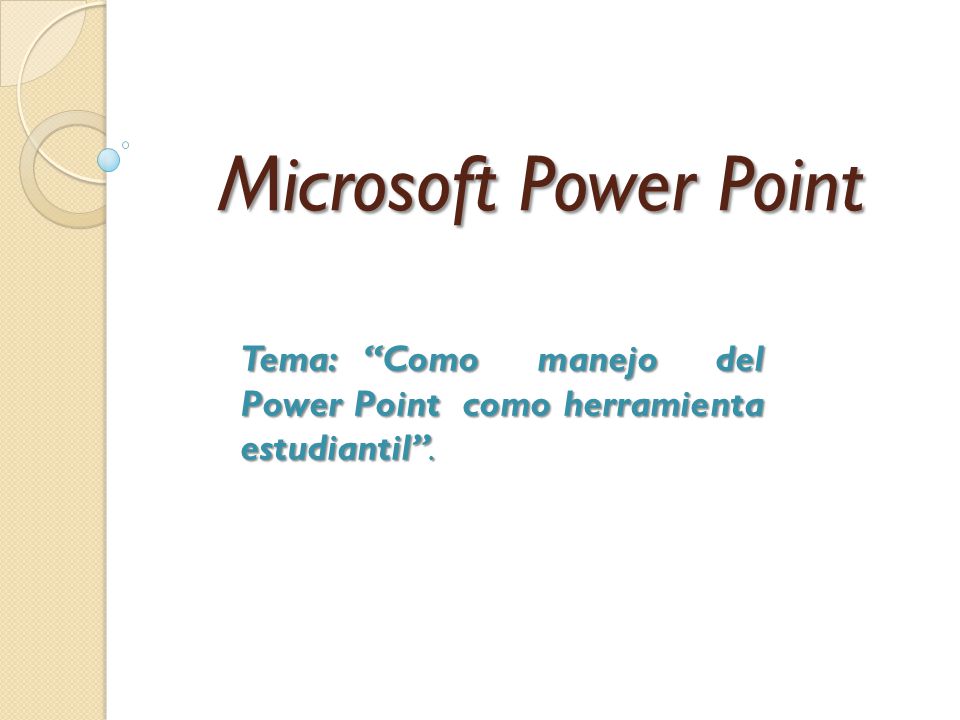 Microsoft Power Point

Tema: “Como manejo del Power Point como herramienta estudiantil”.